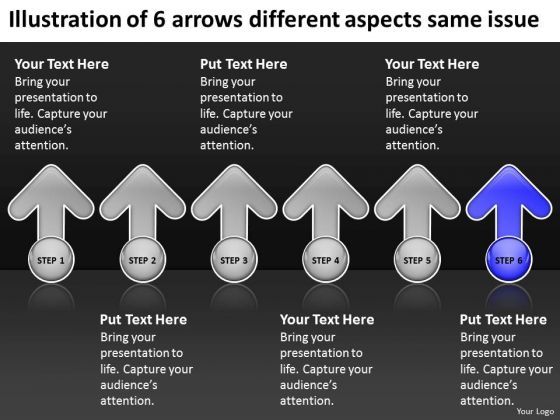 Illustration of 6 arrows different aspects same issue

Your Text Here
Bring your presentation to life. Capture your audience's attention.

Put Text Here
Bring your presentation to life. Capture your audience's attention.

Your Text Here
Bring your presentation to life. Capture your audience's attention.

STEP 1

STEP 2

STEP 3

STEP 4

STEP 5

STEP 6

Put Text Here
Bring your presentation to life. Capture your audience's attention.

Your Text Here
Bring your presentation to life. Capture your audience's attention.

Put Text Here
Bring your presentation to life. Capture your audience's attention.

Your Logo